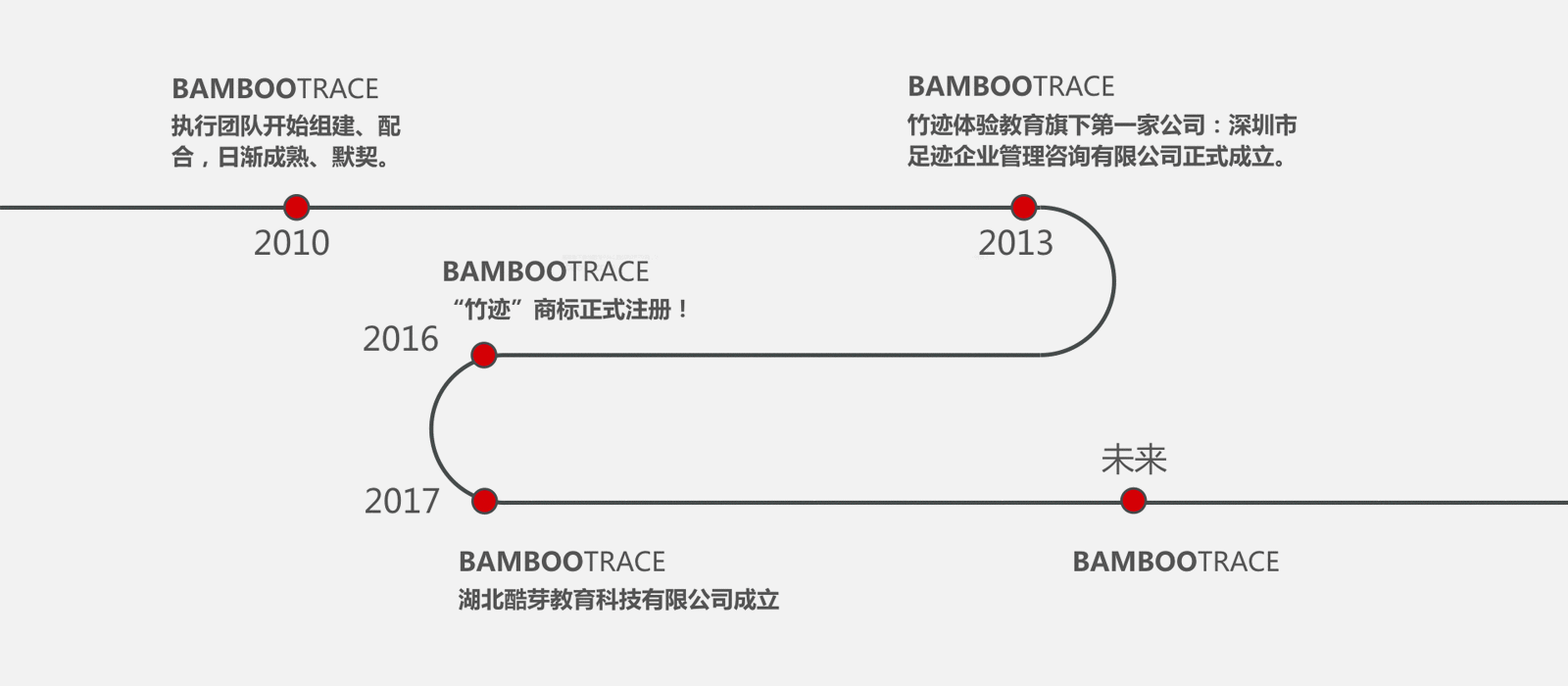 BAMBOOTRACE
执行团队开始组建、配合，日渐成熟、默契。

2010

BAMBOOTRACE
竹迹体验教育旗下第一家公司：深圳市足迹企业管理咨询有限公司正式成立。

2013

BAMBOOTRACE
“竹迹”商标正式注册！

2016

2017

BAMBOOTRACE
湖北酷芽教育科技有限公司成立

未来

BAMBOOTRACE